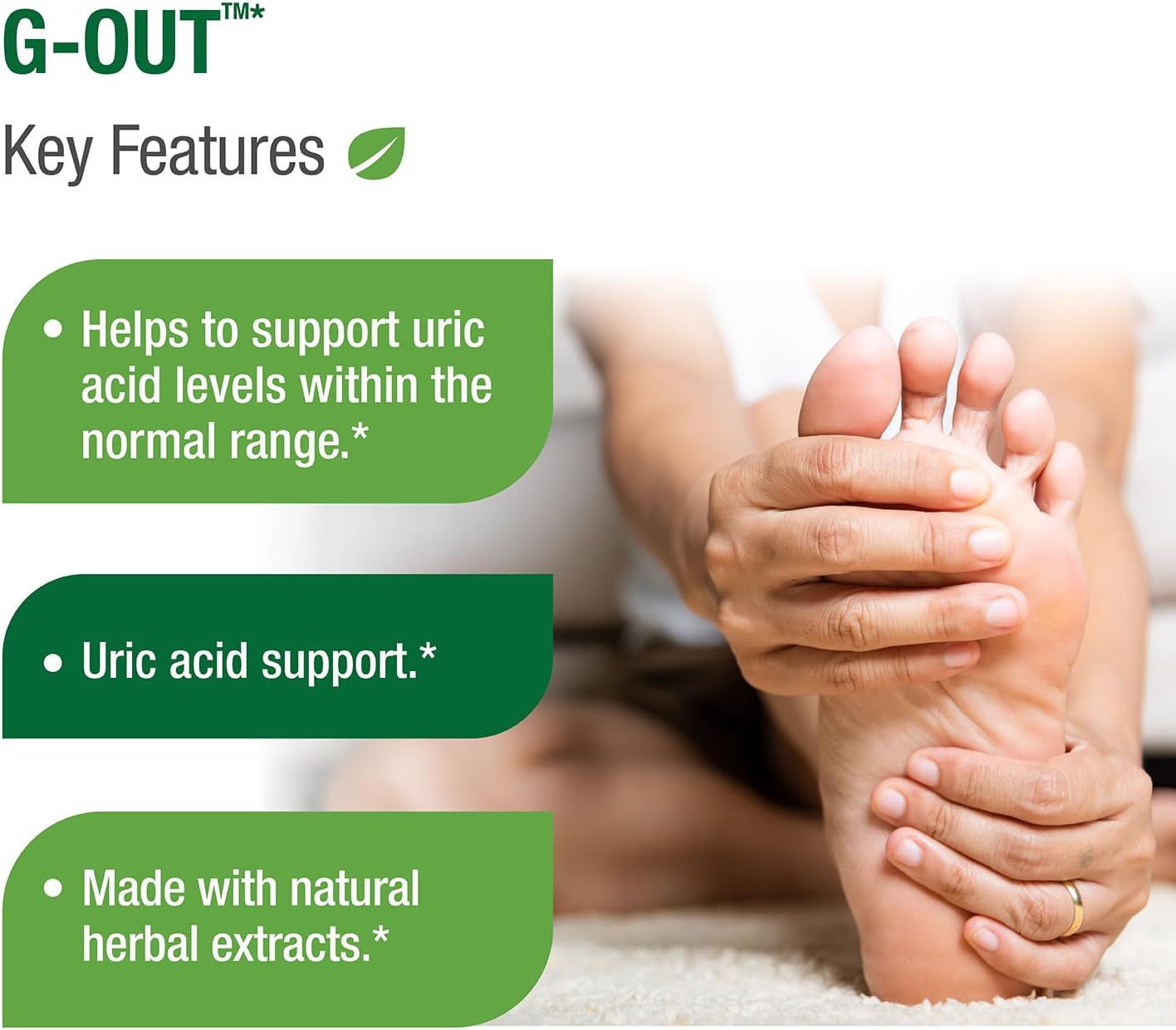 G-OUT™*

Key Features

• Helps to support uric acid levels within the normal range.*

• Uric acid support.*

• Made with natural herbal extracts.*